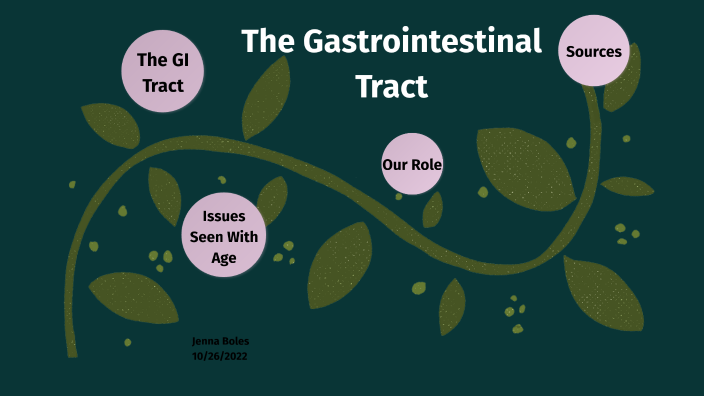 The Gastrointestinal Tract

The GI Tract

Sources

Our Role

Issues Seen With Age

Jenna Boles
10/26/2022